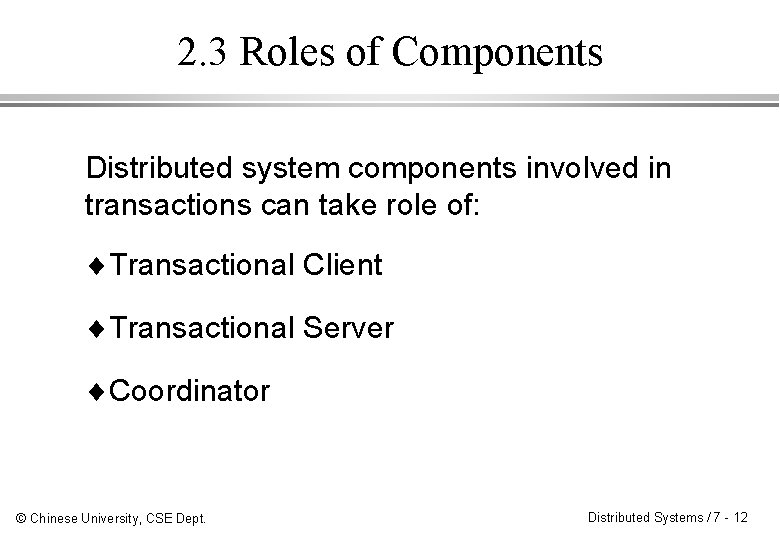 2.3 Roles of Components

Distributed system components involved in transactions can take role of:

♦ Transactional Client

♦ Transactional Server

♦ Coordinator

© Chinese University, CSE Dept.

Distributed Systems / 7 - 12